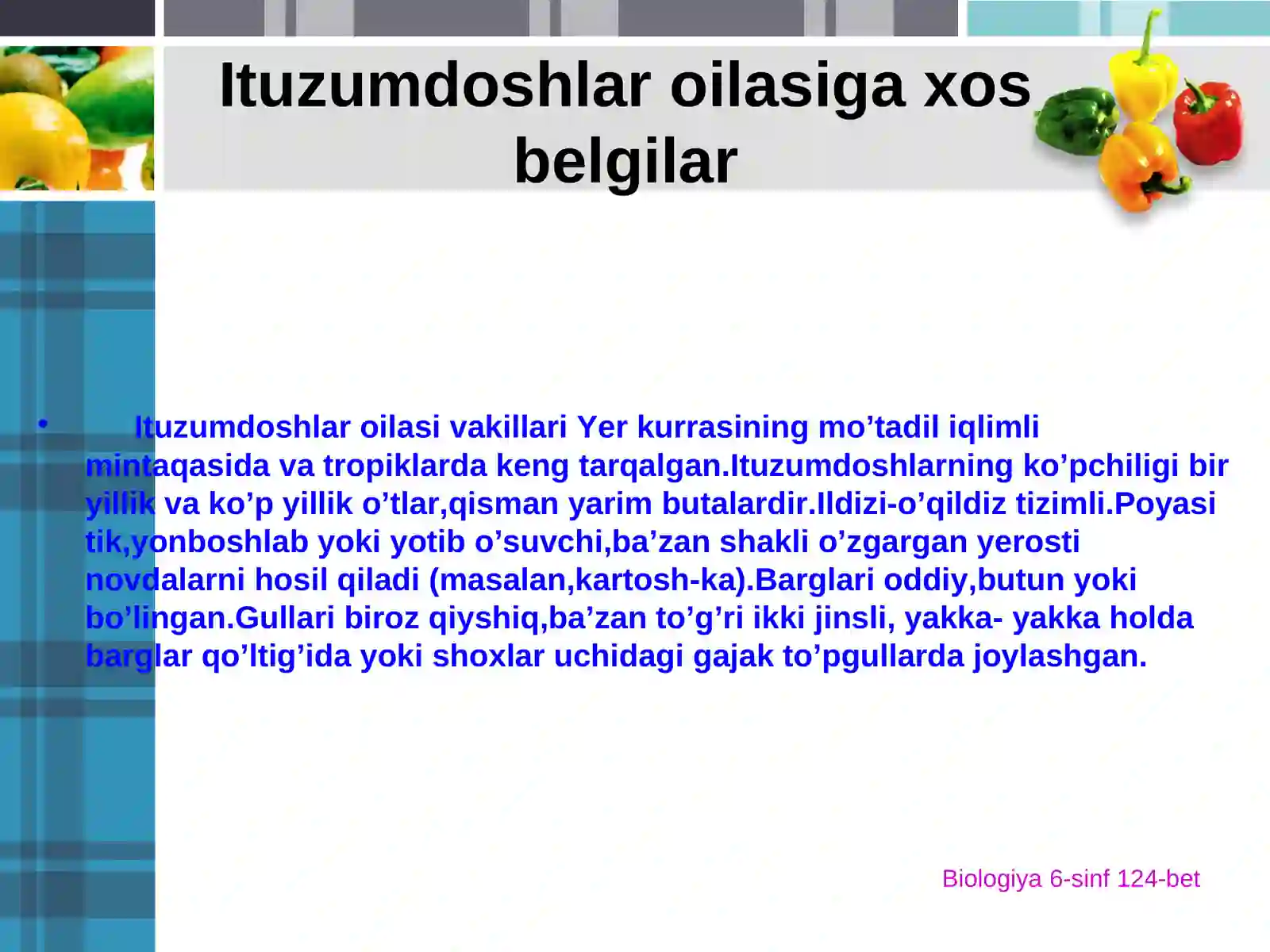 Ituzumdoshlar oilasiga xos belgilar

• Ituzumdoshlar oilasi vakillari Yer kurrasining mo’tadil iqlimli mintaqasida va tropiklarda keng tarqalgan.Ituzumdoshlarning ko’pchiligi bir yillik va ko’p yillik o’tlar,qisman yarim butalardir.Ildizi-o’qildiz tizimli.Poyasi tik,yonboshlab yoki yotib o’suvchi,ba’zan shakli o’zgargan yerosti novdalarni hosil qiladi (masalan,kartosh-ka).Barglari oddiy,butun yoki bo’lingan.Gullari biroz qiyshiq,ba’zan to’g’ri ikki jinsli, yakka- yakka holda barglar qo’ltig’ida yoki shoxlar uchidagi gajak to’pgullarda joylashgan.

Biologiya 6-sinf 124-bet